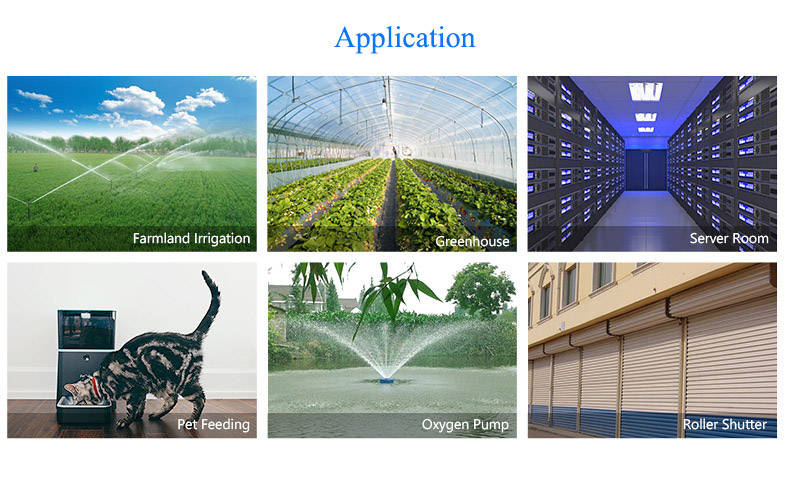 Application

Farmland Irrigation

Greenhouse

Server Room

Pet Feeding

Oxygen Pump

Roller Shutter